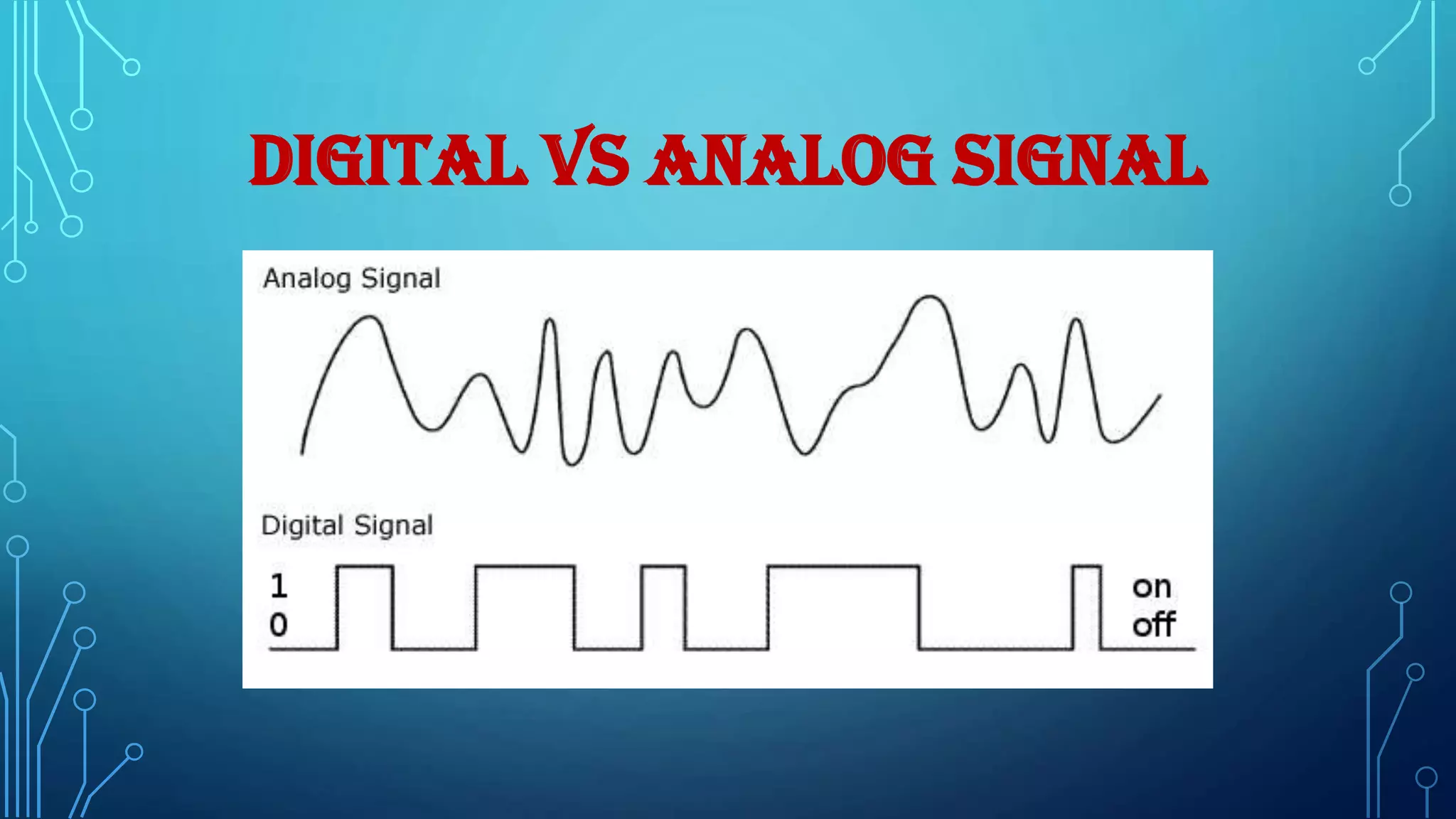 DIGITAL VS ANALOG SIGNAL

Analog Signal

Digital Signal

1
0

on
off